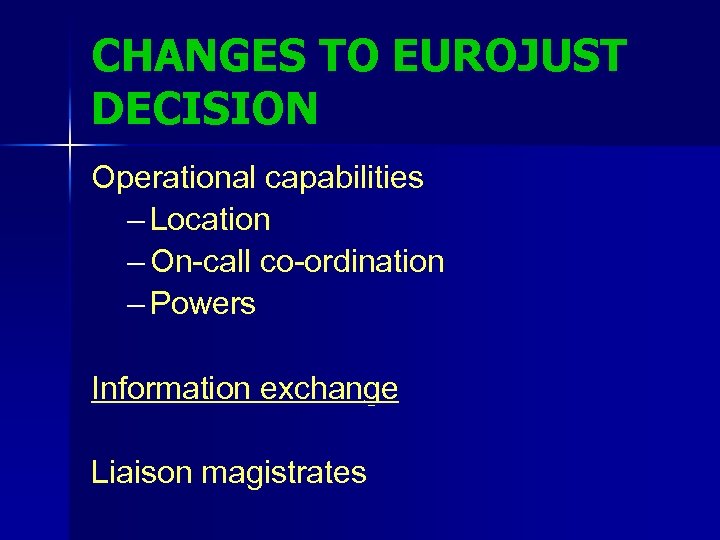 CHANGES TO EUROJUST DECISION

Operational capabilities
– Location
– On-call co-ordination
– Powers

Information exchange

Liaison magistrates